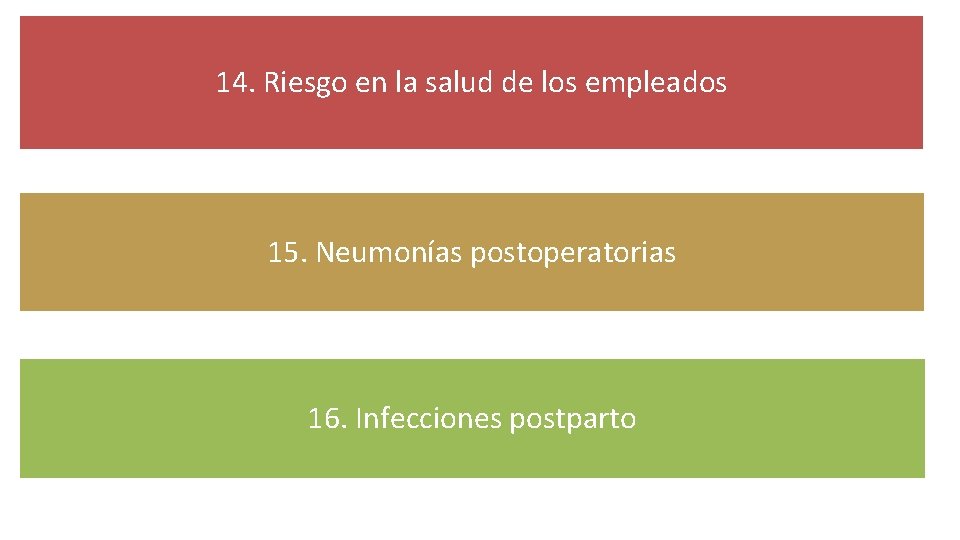 14. Riesgo en la salud de los empleados

15. Neumonías postoperatorias

16. Infecciones postparto